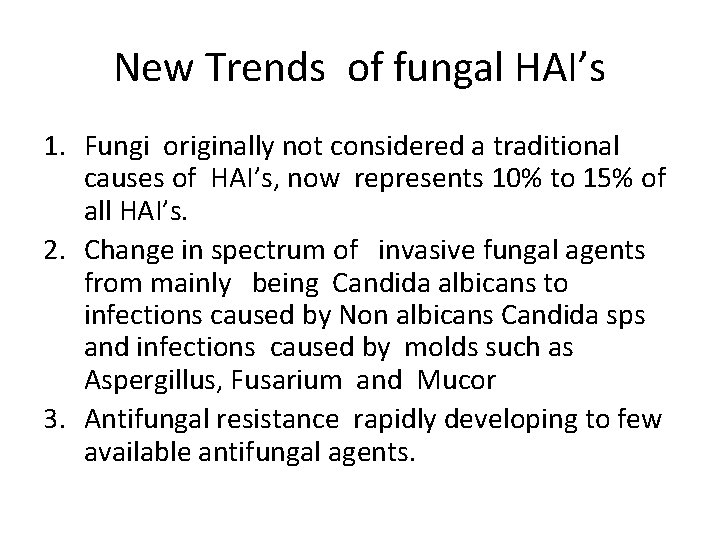 New Trends of fungal HAI's

1. Fungi originally not considered a traditional causes of HAI's, now represents 10% to 15% of all HAI's.
2. Change in spectrum of invasive fungal agents from mainly being Candida albicans to infections caused by Non albicans Candida sps and infections caused by molds such as Aspergillus, Fusarium and Mucor
3. Antifungal resistance rapidly developing to few available antifungal agents.